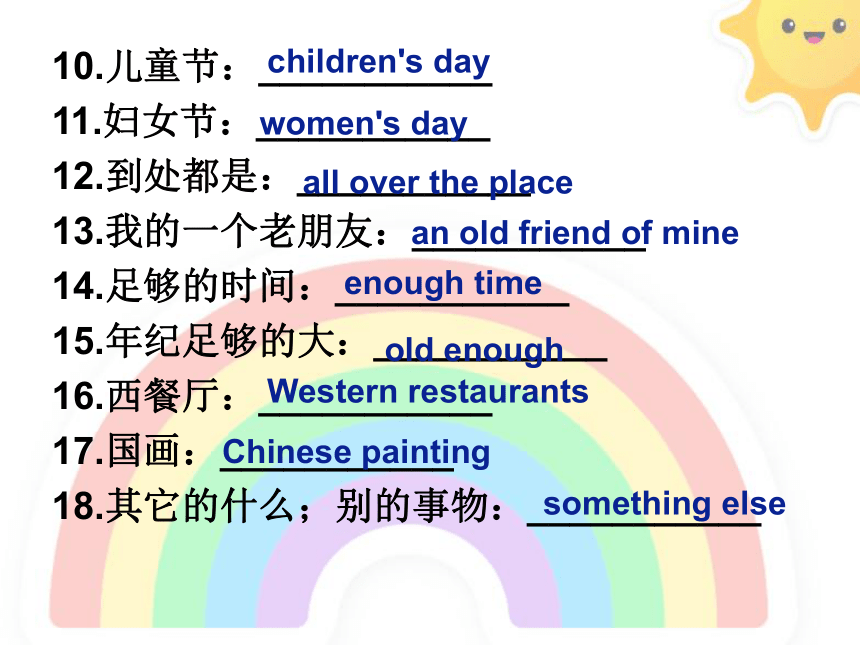 10.儿童节：children's day

11.妇女节：women's day

12.到处都是：all over the place

13.我的一个老朋友：an old friend of mine

14.足够的时间：enough time

15.年纪足够的大：old enough

16.西餐厅：Western restaurants

17.国画：Chinese painting

18.其它的什么；别的事物：something else